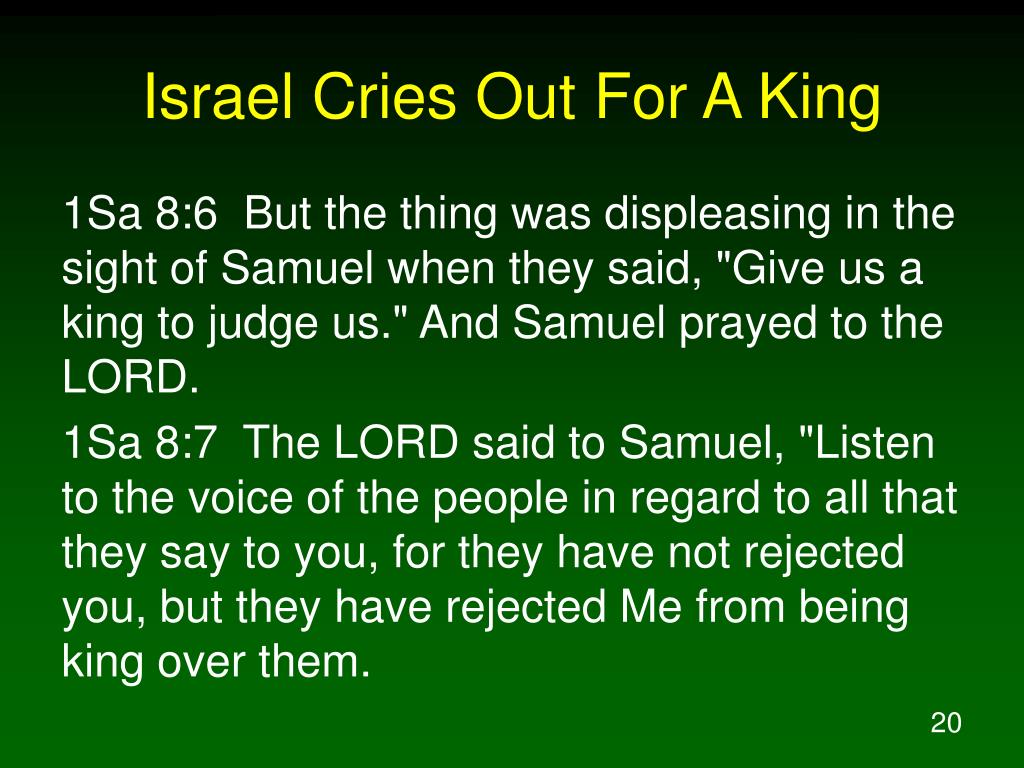 Israel Cries Out For A King

1Sa 8:6 But the thing was displeasing in the sight of Samuel when they said, "Give us a king to judge us." And Samuel prayed to the LORD.

1Sa 8:7 The LORD said to Samuel, "Listen to the voice of the people in regard to all that they say to you, for they have not rejected you, but they have rejected Me from being king over them.

20